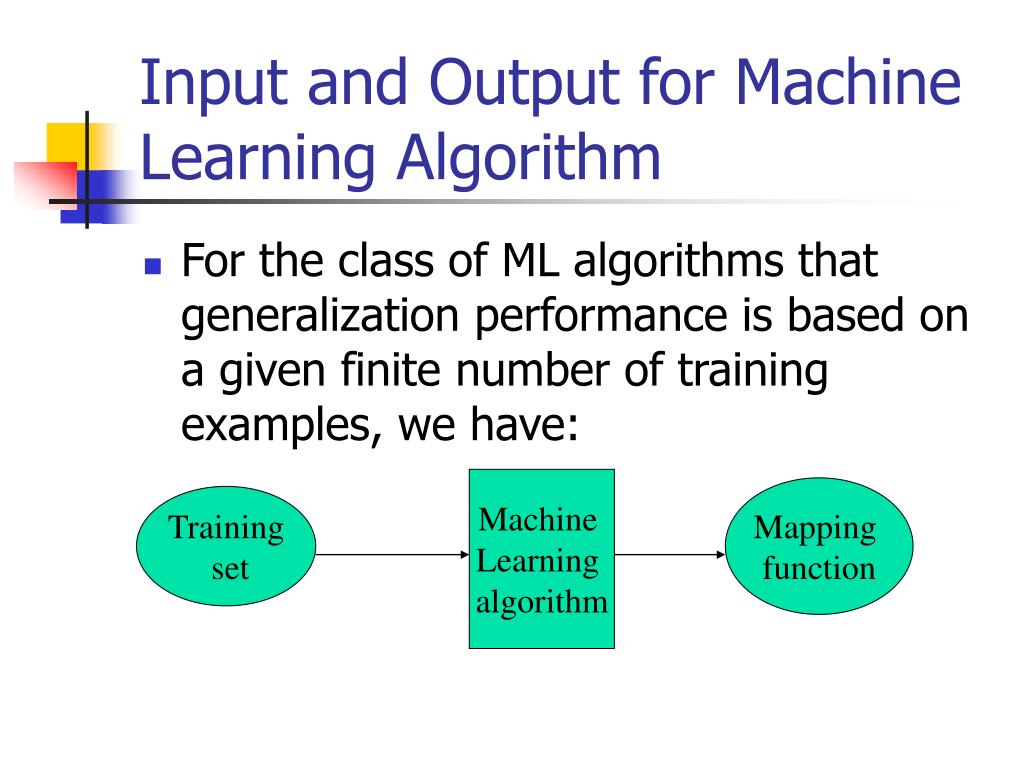 Input and Output for Machine Learning Algorithm

For the class of ML algorithms that generalization performance is based on a given finite number of training examples, we have:

Training set

Machine Learning algorithm

Mapping function